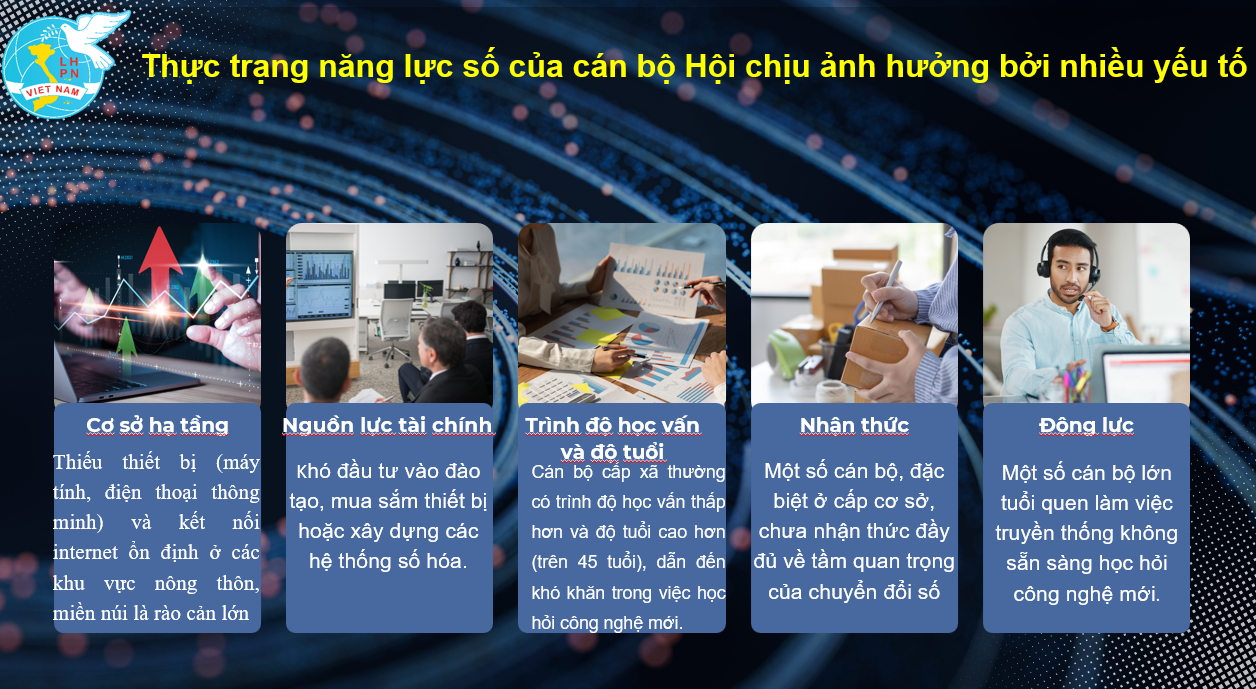 LHPN
VIỆT NAM

Thực trạng năng lực số của cán bộ Hội chịu ảnh hưởng bởi nhiều yếu tố

Cơ sở hạ tầng

Thiếu thiết bị (máy tính, điện thoại thông minh) và kết nối internet ổn định ở các khu vực nông thôn, miền núi là rào cản lớn

Nguồn lực tài chính

Khó đầu tư vào đào tạo, mua sắm thiết bị hoặc xây dựng các hệ thống số hóa.

Trình độ học vấn và độ tuổi

Cán bộ cấp xã thường có trình độ học vấn thấp hơn và độ tuổi cao hơn (trên 45 tuổi), dẫn đến khó khăn trong việc học hỏi công nghệ mới.

Nhận thức

Một số cán bộ, đặc biệt ở cấp cơ sở, chưa nhận thức đầy đủ về tầm quan trọng của chuyển đổi số

Động lực

Một số cán bộ lớn tuổi quen làm việc truyền thống không sẵn sàng học hỏi công nghệ mới.